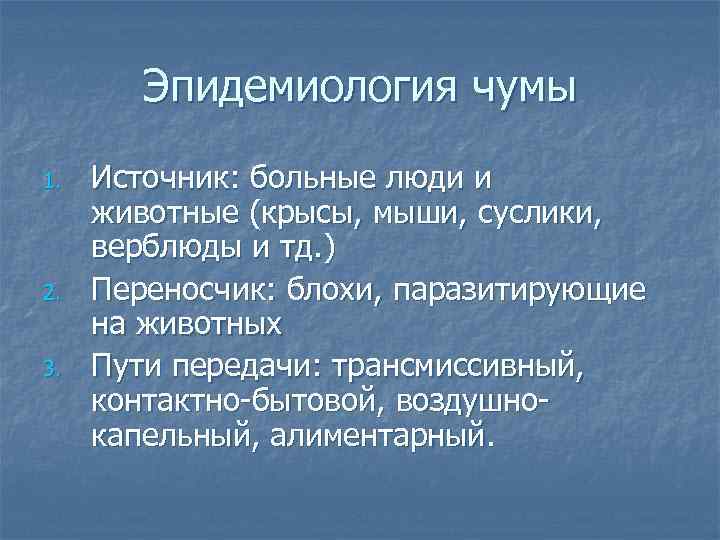 Эпидемиология чумы

1. Источник: больные люди и животные (крысы, мыши, суслики, верблюды и тд.)
2. Переносчик: блохи, паразитирующие на животных
3. Пути передачи: трансмиссивный, контактно-бытовой, воздушно-капельный, алиментарный.